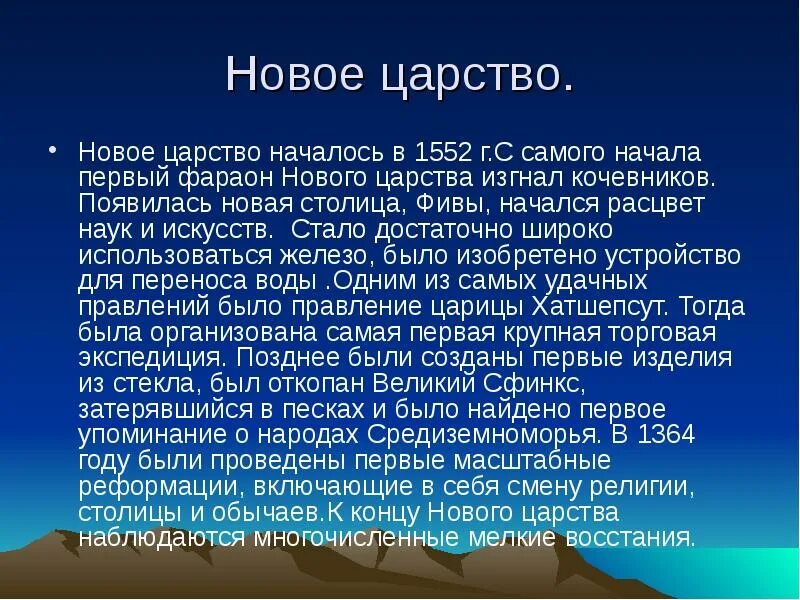 Новое царство.

• Новое царство началось в 1552 г.С самого начала первый фараон Нового царства изгнал кочевников. Появилась новая столица, Фивы, начался расцвет наук и искусств.  Стало достаточно широко использоваться железо, было изобретено устройство для переноса воды .Одним из самых удачных правлений было правление царицы Хатшепсут. Тогда была организована самая первая крупная торговая экспедиция. Позднее были созданы первые изделия из стекла, был откопан Великий Сфинкс, затерявшийся в песках и было найдено первое упоминание о народах Средиземноморья. В 1364 году были проведены первые масштабные реформации, включающие в себя смену религии, столицы и обычаев.К концу Нового царства наблюдаются многочисленные мелкие восстания.